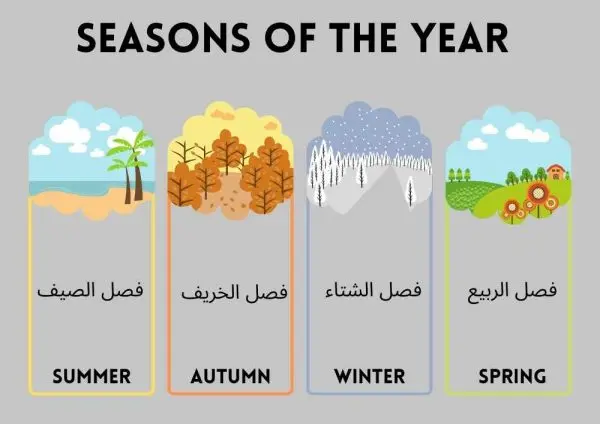 SEASONS OF THE YEAR

فصل الصيف

SUMMER

فصل الخريف

AUTUMN

فصل الشتاء

WINTER

فصل الربيع

SPRING